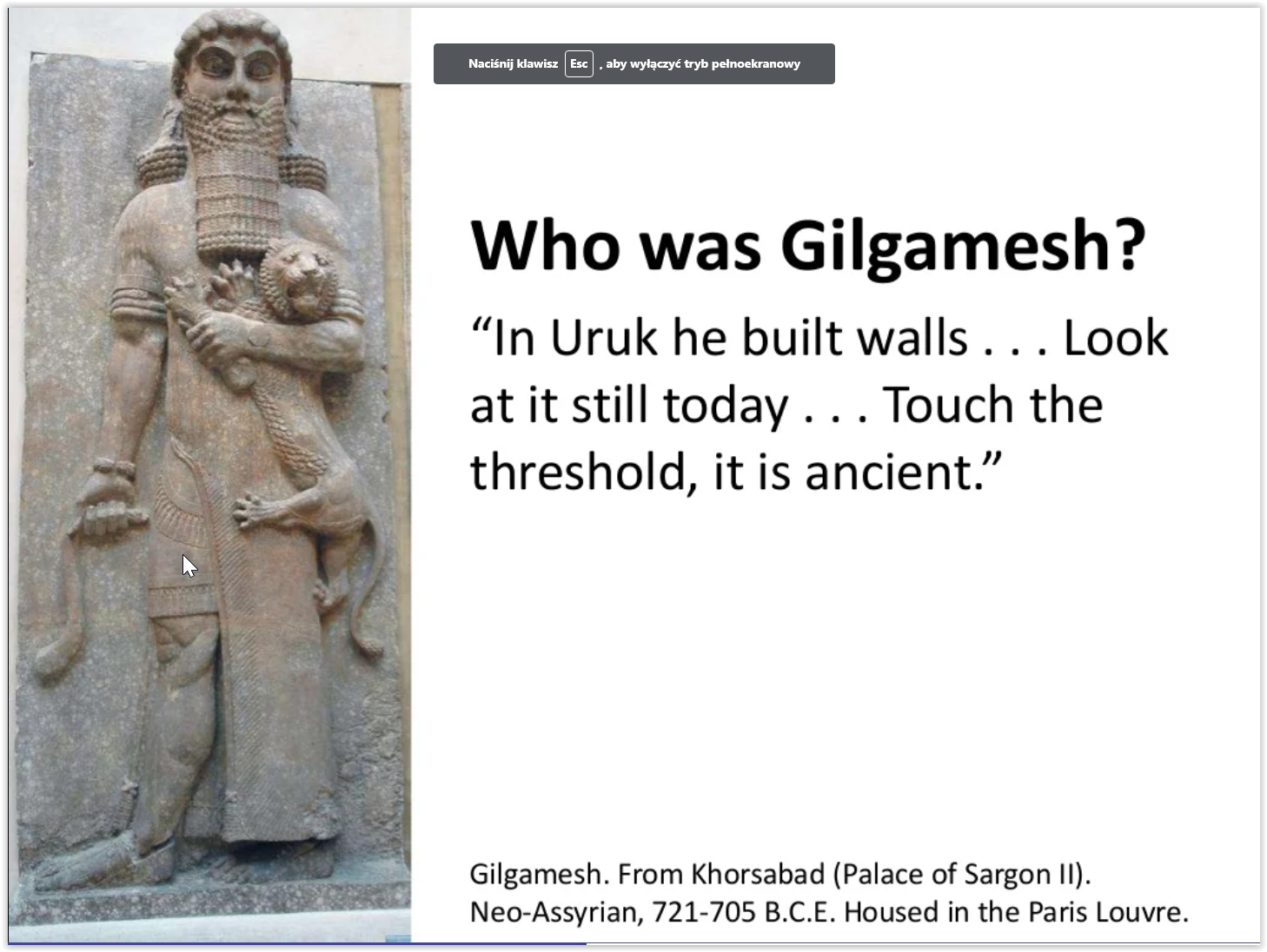 Naciśnij klawisz Esc , aby wyłączyć tryb pełnoekranowy

Who was Gilgamesh?

“In Uruk he built walls . . . Look at it still today . . . Touch the threshold, it is ancient.”

Gilgamesh. From Khorsabad (Palace of Sargon II). Neo-Assyrian, 721-705 B.C.E. Housed in the Paris Louvre.